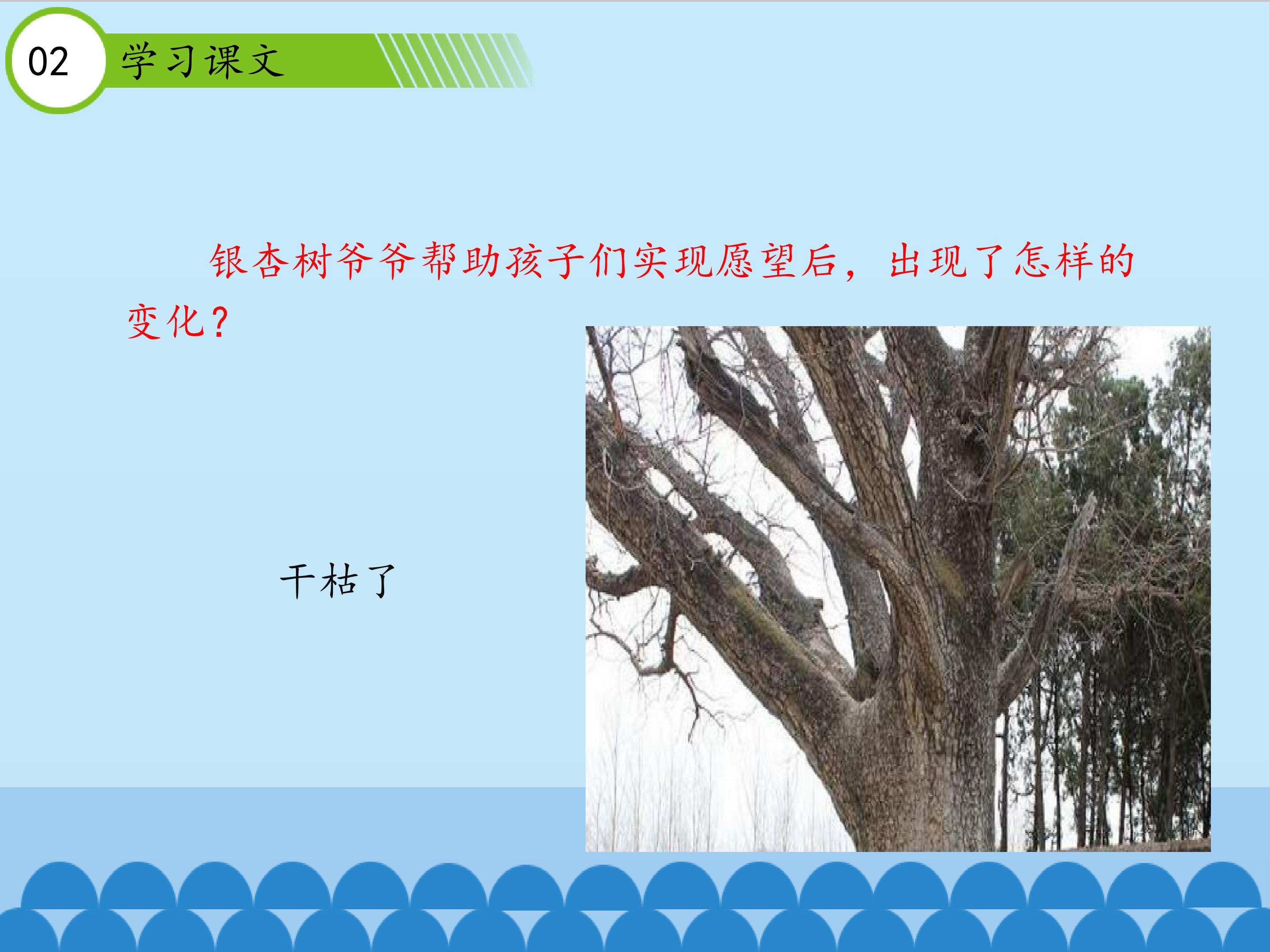 02 学习课文

银杏树爷爷帮助孩子们实现愿望后，出现了怎样的变化？

干枯了